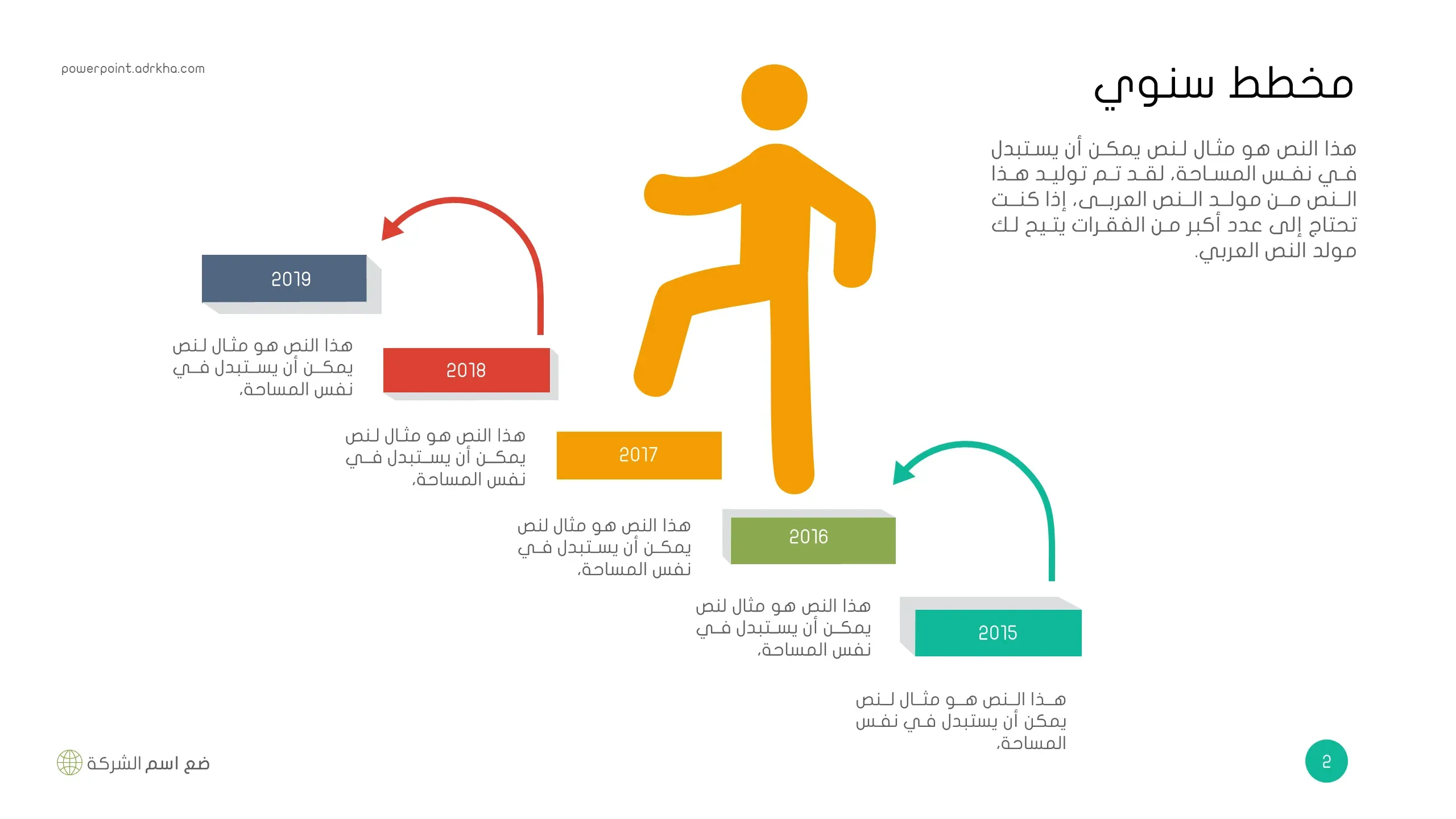 powerpoint.adrkha.com

مخطط سنوي

هذا النص هو مثال لنص يمكن أن يستبدل في نفس المساحة، لقد تم توليد هذا النص من مولد النص العربى، إذا كنت تحتاج إلى عدد أكبر من الفقرات يتيح لك مولد النص العربي.

2019

هذا النص هو مثال لنص يمكن أن يستبدل في نفس المساحة،

2018

هذا النص هو مثال لنص يمكن أن يستبدل في نفس المساحة،

2017

هذا النص هو مثال لنص يمكن أن يستبدل في نفس المساحة،

2016

هذا النص هو مثال لنص يمكن أن يستبدل في نفس المساحة،

2015

هذا النص هو مثال لنص يمكن أن يستبدل في نفس المساحة،

ضع اسم الشركة

2